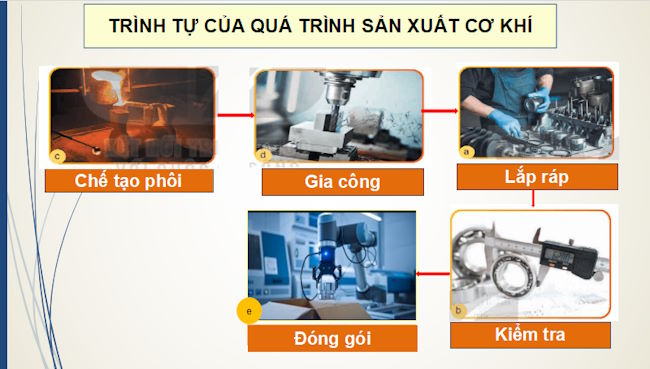 TRÌNH TỰ CỦA QUÁ TRÌNH SẢN XUẤT CƠ KHÍ

c

Chế tạo phôi

d

Gia công

a

Lắp ráp

b

Kiểm tra

e

Đóng gói